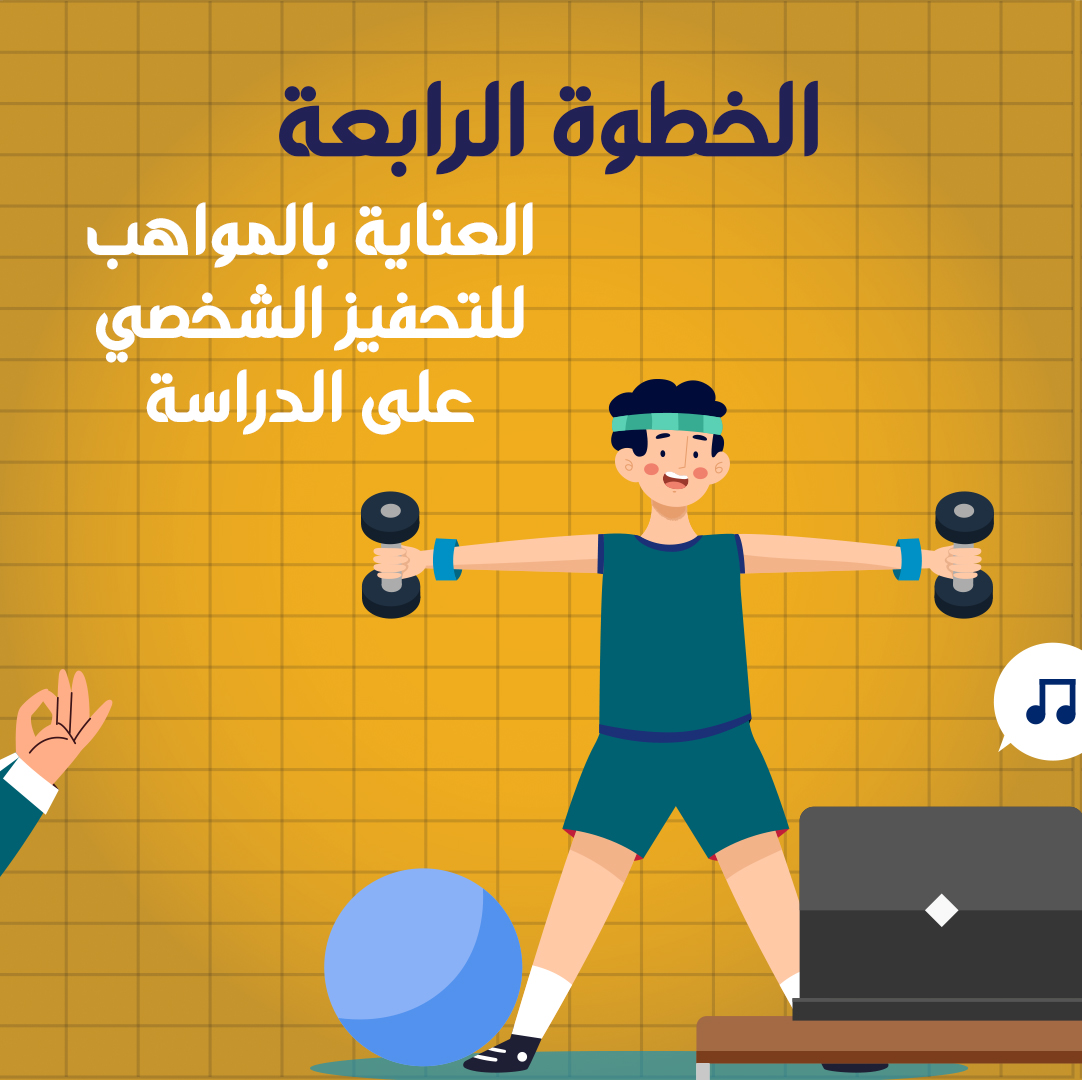 الخطوة الرابعة

العناية بالمواهب للتحفيز الشخصي على الدراسة